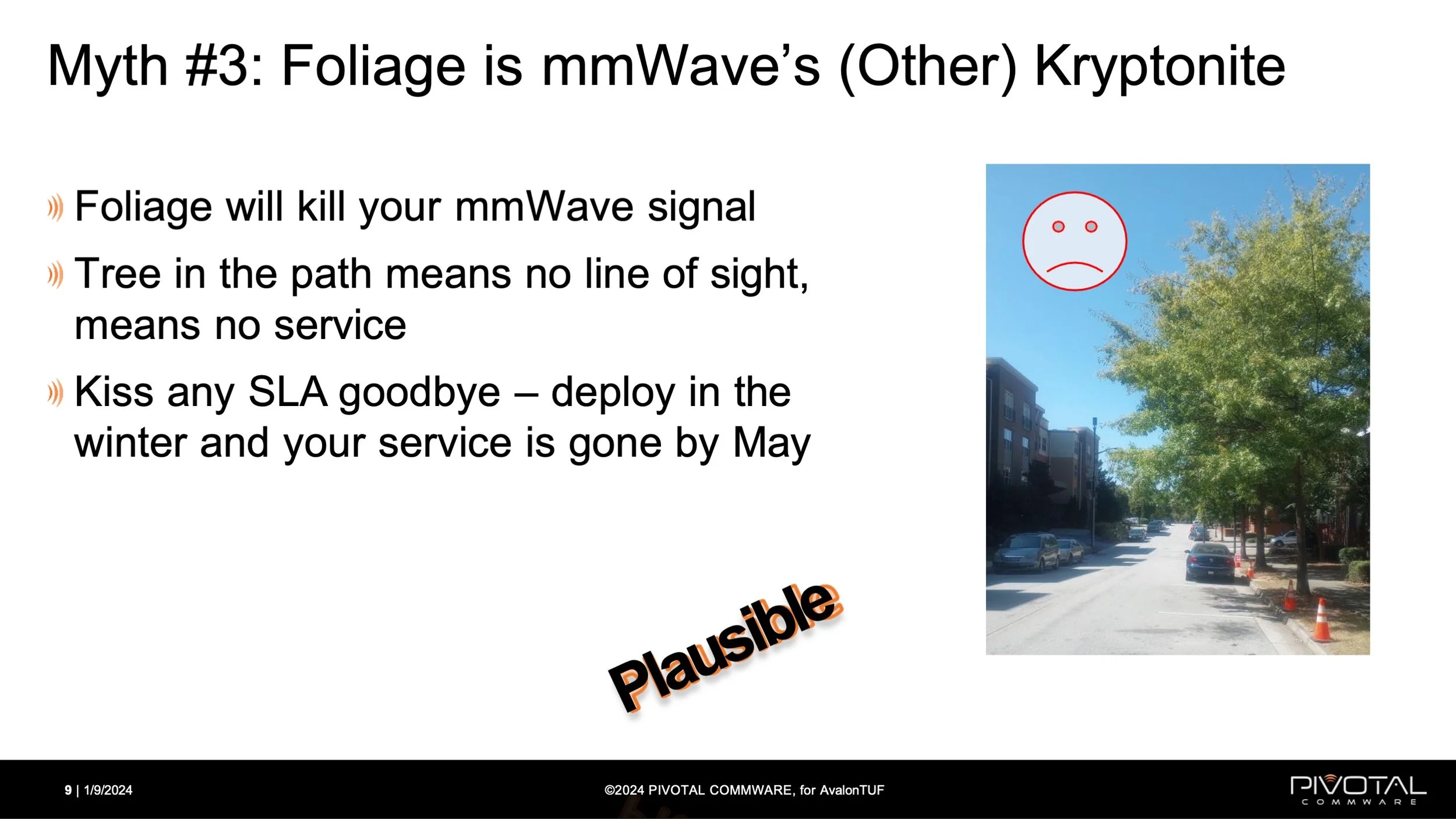 Myth #3: Foliage is mmWave's (Other) Kryptonite

Foliage will kill your mmWave signal

Tree in the path means no line of sight, means no service

Kiss any SLA goodbye – deploy in the winter and your service is gone by May

Plausible

9 | 1/9/2024

©2024 PIVOTAL COMMWARE, for AvalonTUF

PIVOTAL COMMWARE